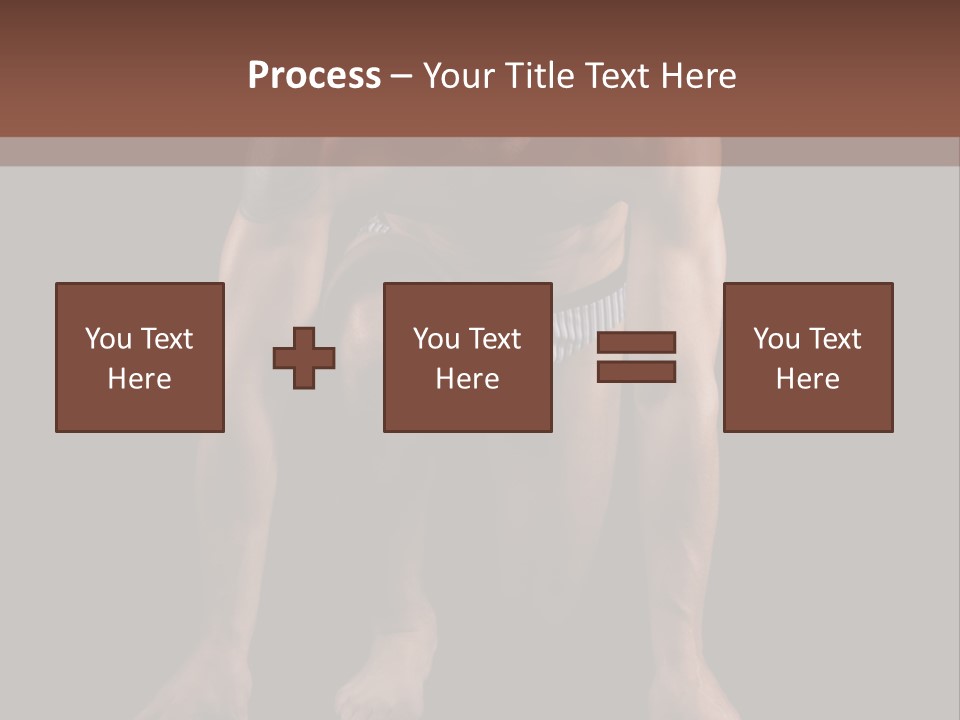 Process – Your Title Text Here

You Text Here

You Text Here

You Text Here